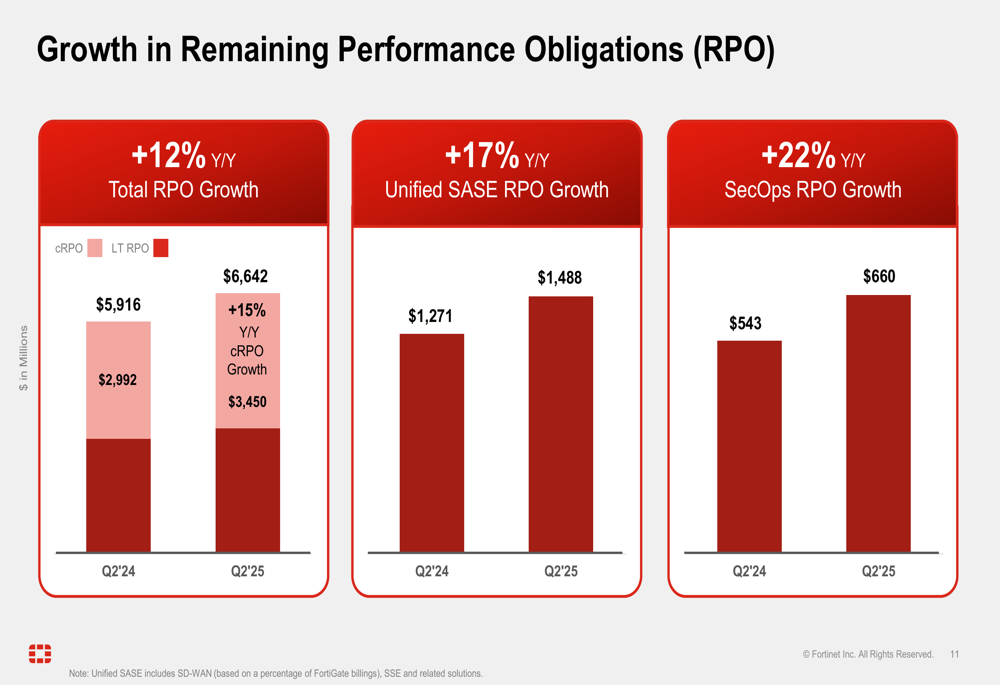 Growth in Remaining Performance Obligations (RPO)

+12% Y/Y
Total RPO Growth

cRPO LT RPO

$ in Millions

$5,916
$2,992

$6,642
+15% Y/Y cRPO Growth
$3,450

Q2'24 Q2'25

+17% Y/Y
Unified SASE RPO Growth

$1,271
$1,488

Q2'24 Q2'25

+22% Y/Y
SecOps RPO Growth

$543
$660

Q2'24 Q2'25

© Fortinet Inc. All Rights Reserved. 11

Note: Unified SASE includes SD-WAN (based on a percentage of FortiGate billings), SSE and related solutions.